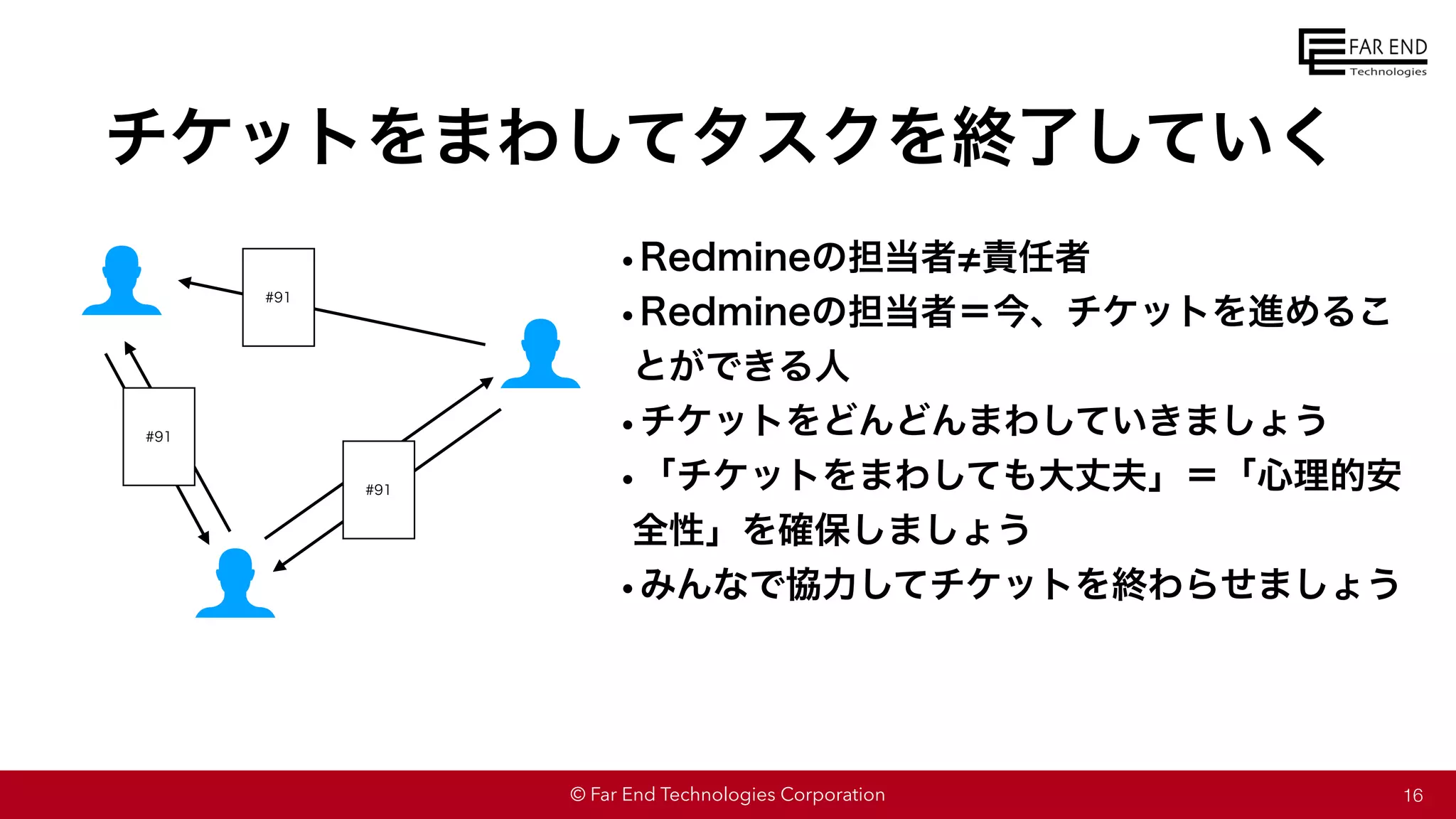 FAR END
Technologies

チケットをまわしてタスクを終了していく

#91

#91

#91

• Redmineの担当者≠責任者
• Redmineの担当者＝今、チケットを進めることができる人
• チケットをどんどんまわしていきましょう
• 「チケットをまわしても大丈夫」＝「心理的安全性」を確保しましょう
• みんなで協力してチケットを終わらせましょう

© Far End Technologies Corporation

16